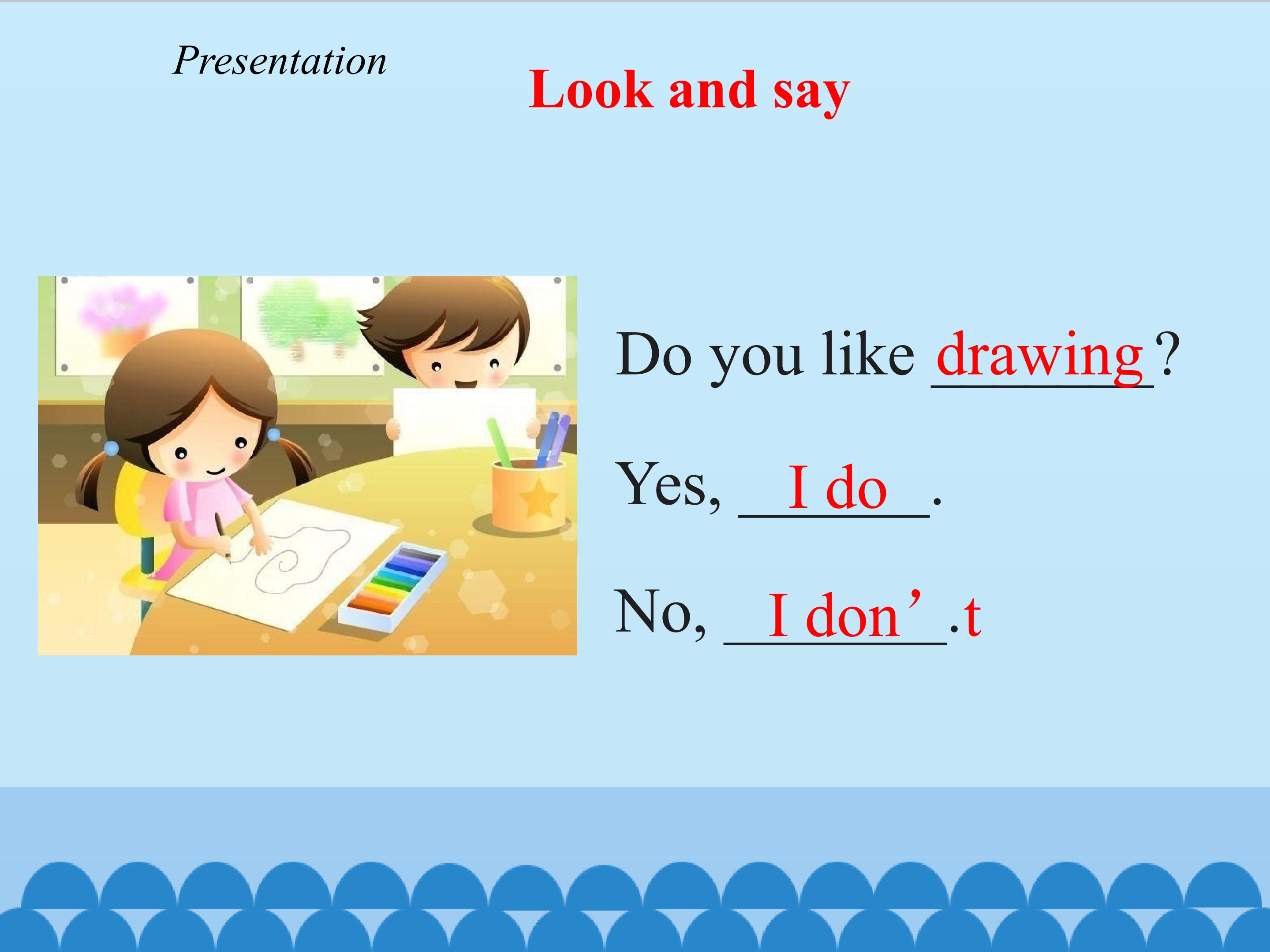 Presentation

Look and say

Do you like drawing?

Yes, I do.

No, I don’.t